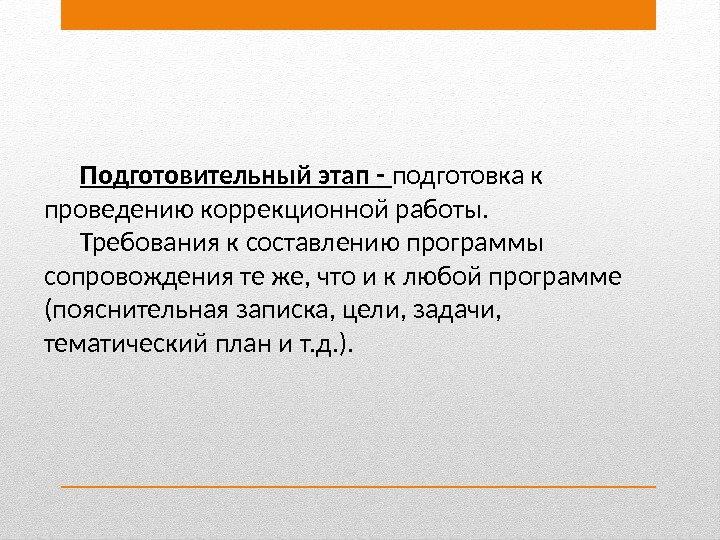 Подготовительный этап - подготовка к проведению коррекционной работы.

Требования к составлению программы сопровождения те же, что и к любой программе (пояснительная записка, цели, задачи, тематический план и т.д.).